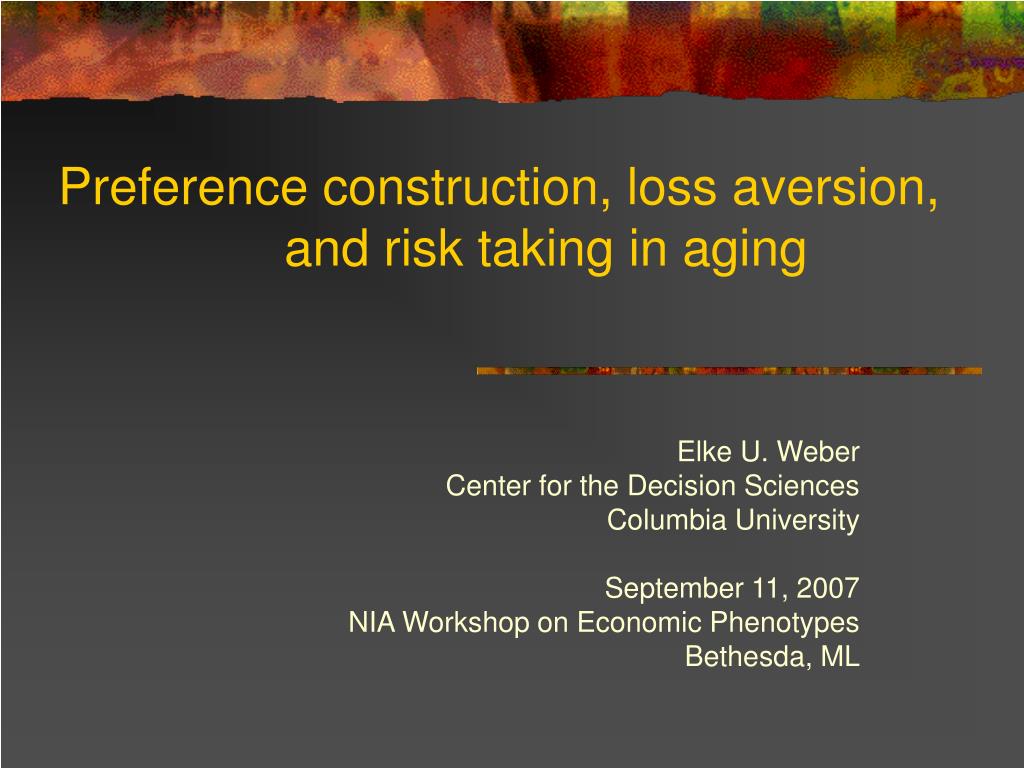 Preference construction, loss aversion, and risk taking in aging

Elke U. Weber
Center for the Decision Sciences
Columbia University

September 11, 2007
NIA Workshop on Economic Phenotypes
Bethesda, ML